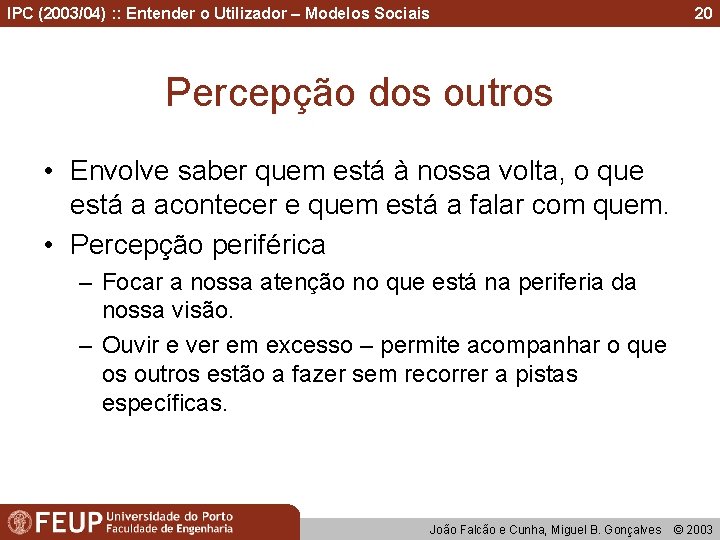 IPC (2003/04) :: Entender o Utilizador – Modelos Sociais 20

Percepção dos outros

• Envolve saber quem está à nossa volta, o que está a acontecer e quem está a falar com quem.
• Percepção periférica
– Focar a nossa atenção no que está na periferia da nossa visão.
– Ouvir e ver em excesso – permite acompanhar o que os outros estão a fazer sem recorrer a pistas específicas.

FEUP Universidade do Porto Faculdade de Engenharia

João Falcão e Cunha, Miguel B. Gonçalves © 2003